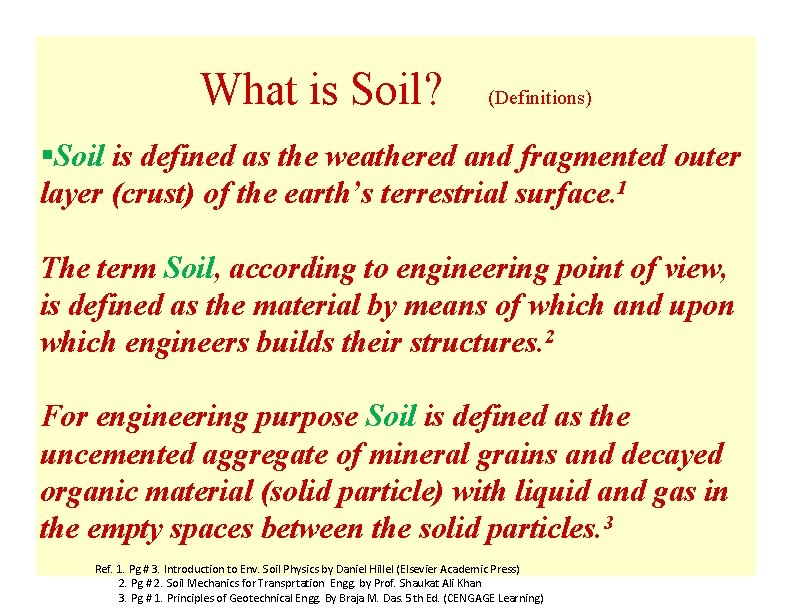 What is Soil? (Definitions)

▪Soil is defined as the weathered and fragmented outer layer (crust) of the earth's terrestrial surface.$^1$

The term Soil, according to engineering point of view, is defined as the material by means of which and upon which engineers builds their structures.$^2$

For engineering purpose Soil is defined as the uncemented aggregate of mineral grains and decayed organic material (solid particle) with liquid and gas in the empty spaces between the solid particles.$^3$

Ref. 1. Pg # 3. Introduction to Env. Soil Physics by Daniel Hillel (Elsevier Academic Press)
2. Pg # 2. Soil Mechanics for Transprtation Engg. by Prof. Shaukat Ali Khan
3. Pg # 1. Principles of Geotechnical Engg. By Braja M. Das. 5th Ed. (CENGAGE Learning)